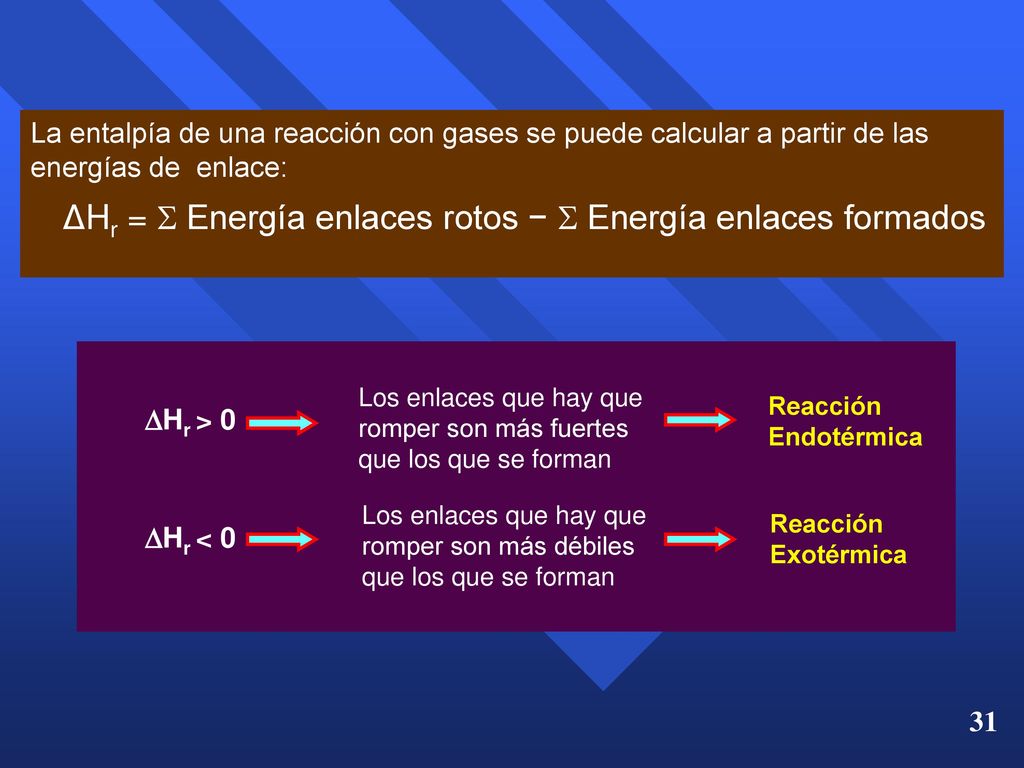 La entalpía de una reacción con gases se puede calcular a partir de las energías de enlace:

$\Delta H_r = \Sigma$ Energía enlaces rotos $- \Sigma$ Energía enlaces formados

$\Delta H_r > 0$

Los enlaces que hay que romper son más fuertes que los que se forman

Reacción Endotérmica

$\Delta H_r < 0$

Los enlaces que hay que romper son más débiles que los que se forman

Reacción Exotérmica

31